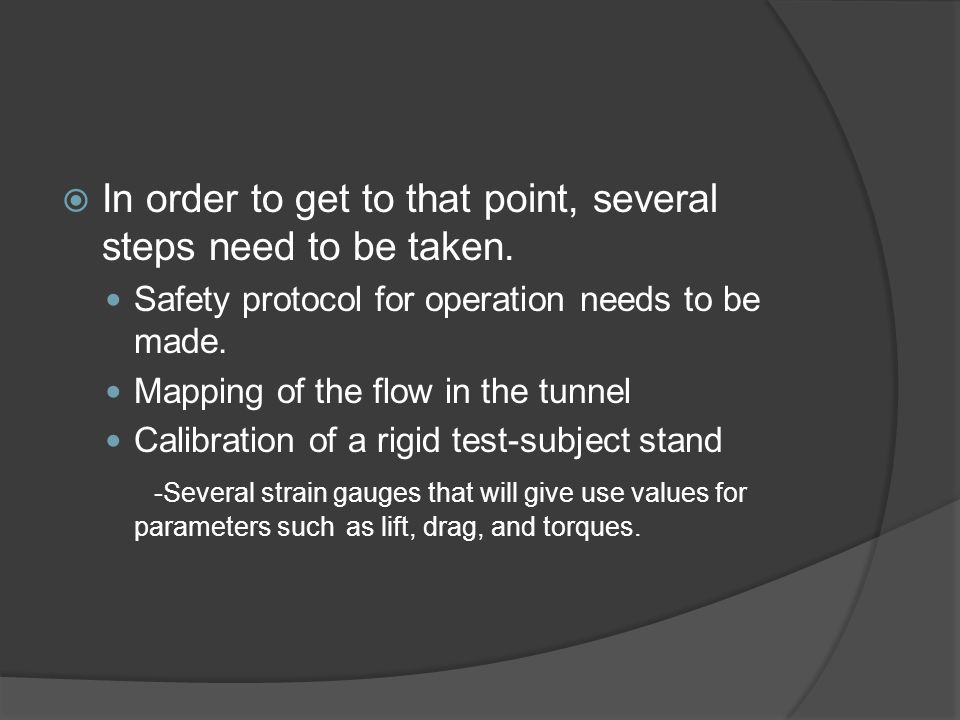 In order to get to that point, several steps need to be taken.

Safety protocol for operation needs to be made.

Mapping of the flow in the tunnel

Calibration of a rigid test-subject stand

-Several strain gauges that will give use values for parameters such as lift, drag, and torques.